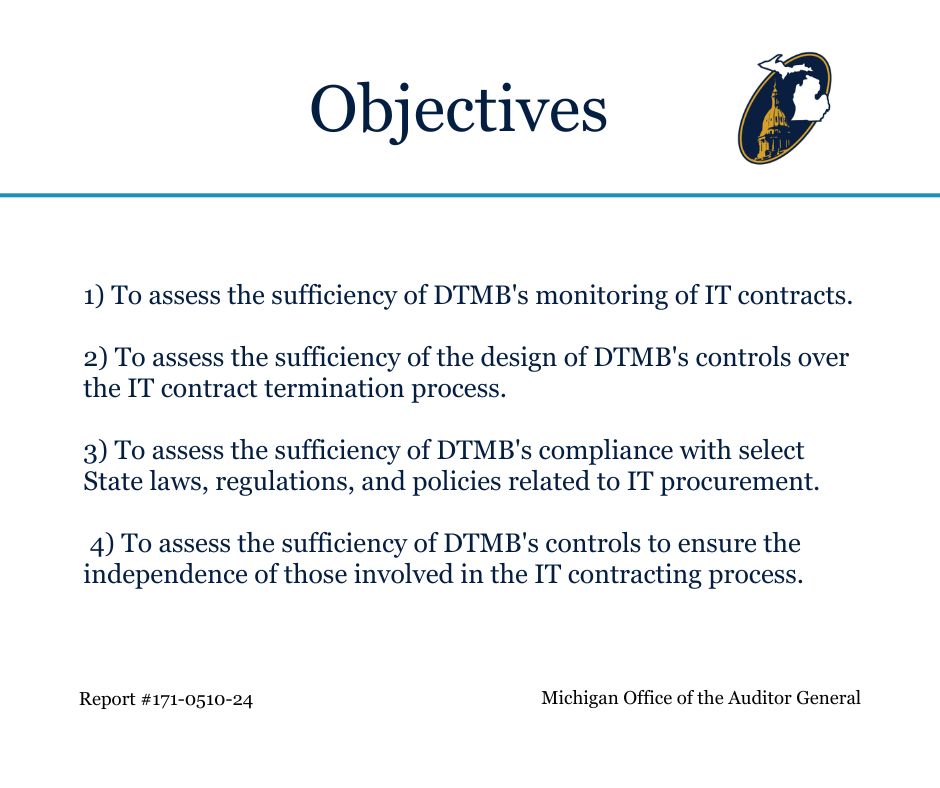 Objectives

1) To assess the sufficiency of DTMB's monitoring of IT contracts.

2) To assess the sufficiency of the design of DTMB's controls over the IT contract termination process.

3) To assess the sufficiency of DTMB's compliance with select State laws, regulations, and policies related to IT procurement.

4) To assess the sufficiency of DTMB's controls to ensure the independence of those involved in the IT contracting process.

Report #171-0510-24

Michigan Office of the Auditor General